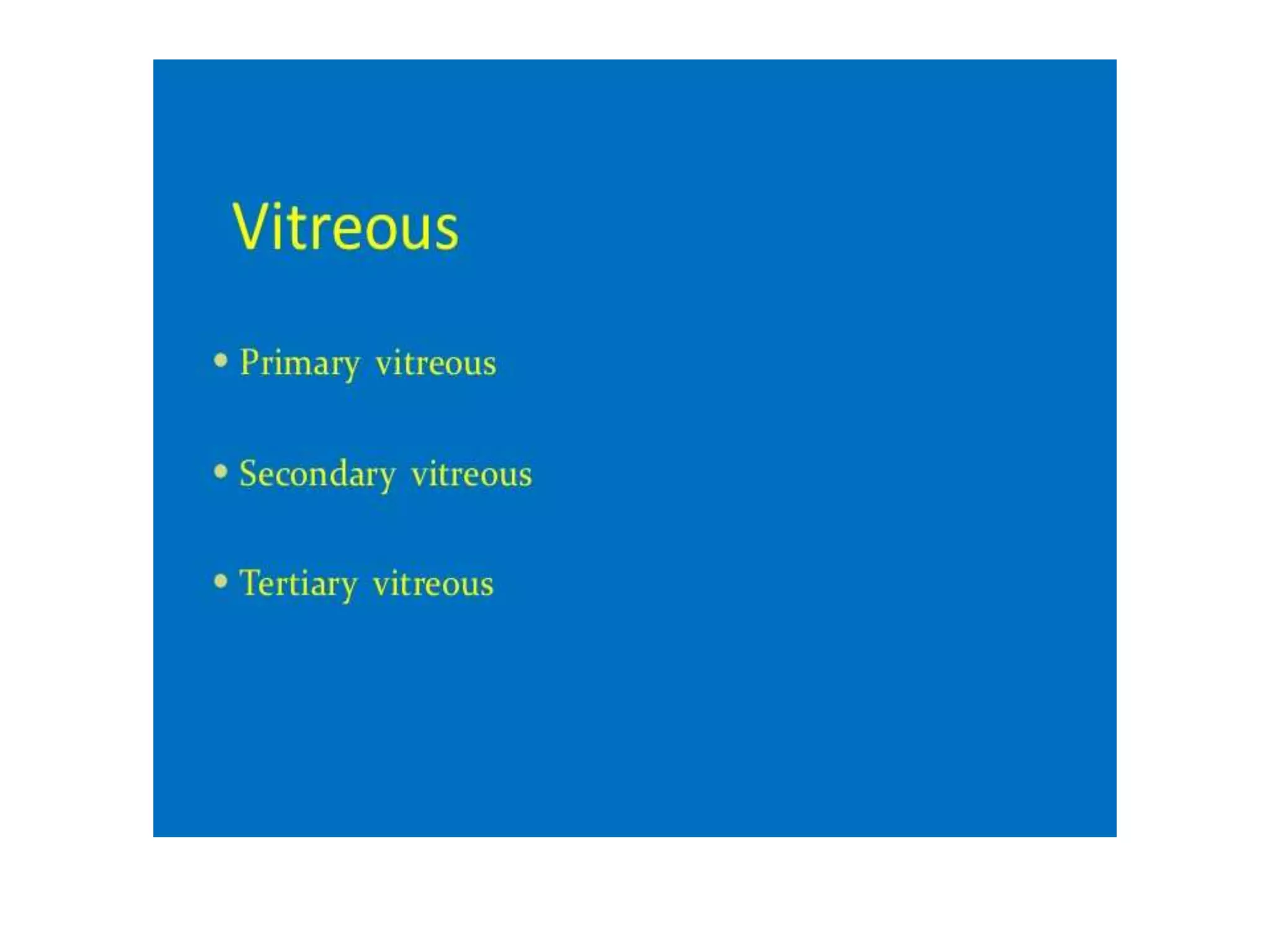 Vitreous

• Primary vitreous

• Secondary vitreous

• Tertiary vitreous